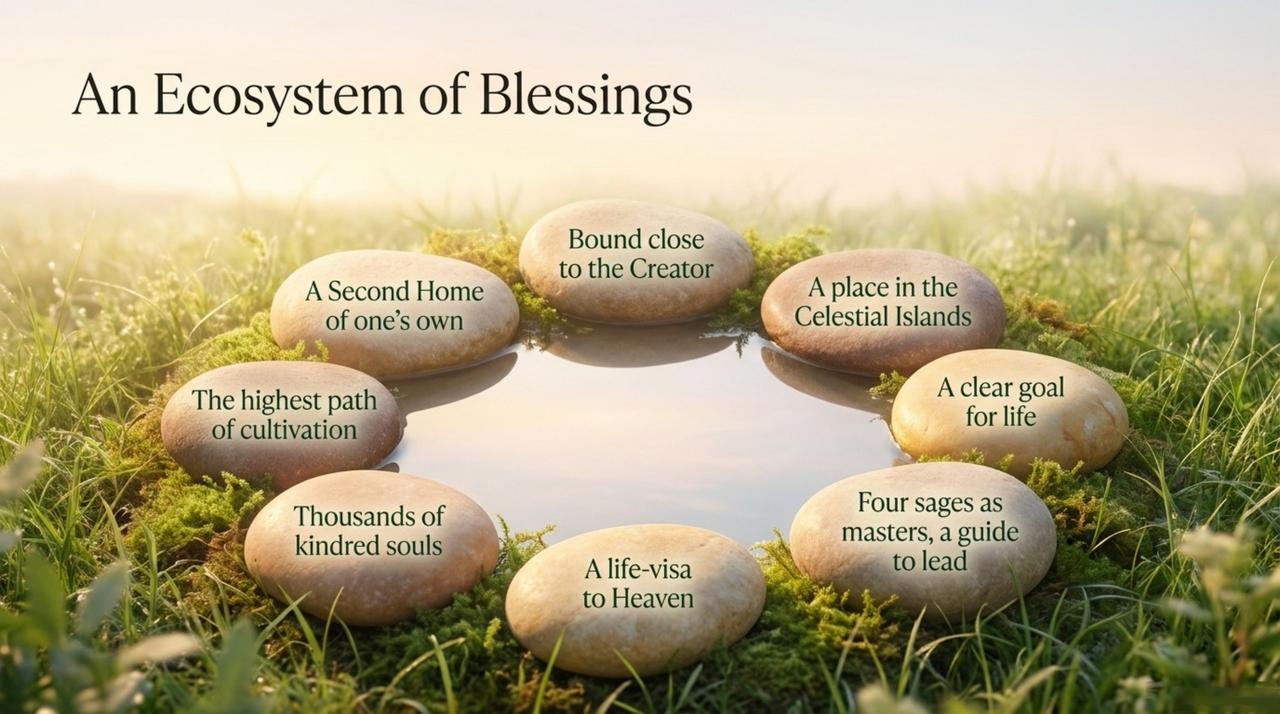 An Ecosystem of Blessings

Bound close to the Creator

A place in the Celestial Islands

A clear goal for life

Four sages as masters, a guide to lead

A life-visa to Heaven

Thousands of kindred souls

The highest path of cultivation

A Second Home of one's own